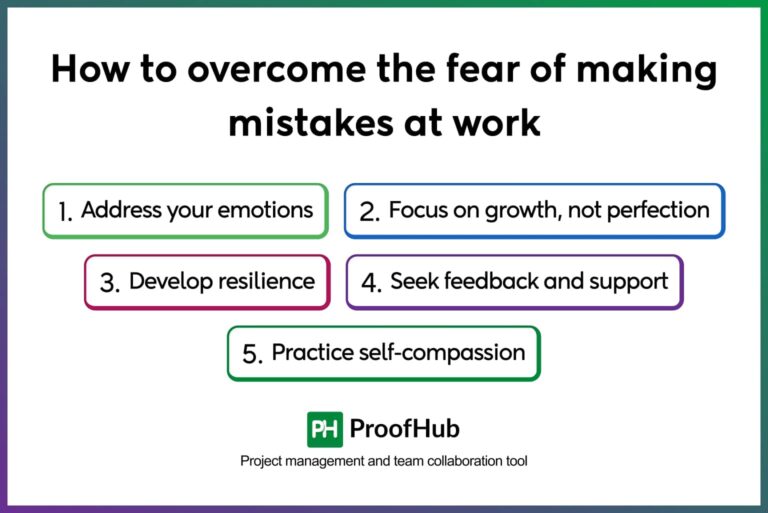 How to overcome the fear of making mistakes at work

1. Address your emotions

2. Focus on growth, not perfection

3. Develop resilience

4. Seek feedback and support

5. Practice self-compassion

PH ProofHub

Project management and team collaboration tool